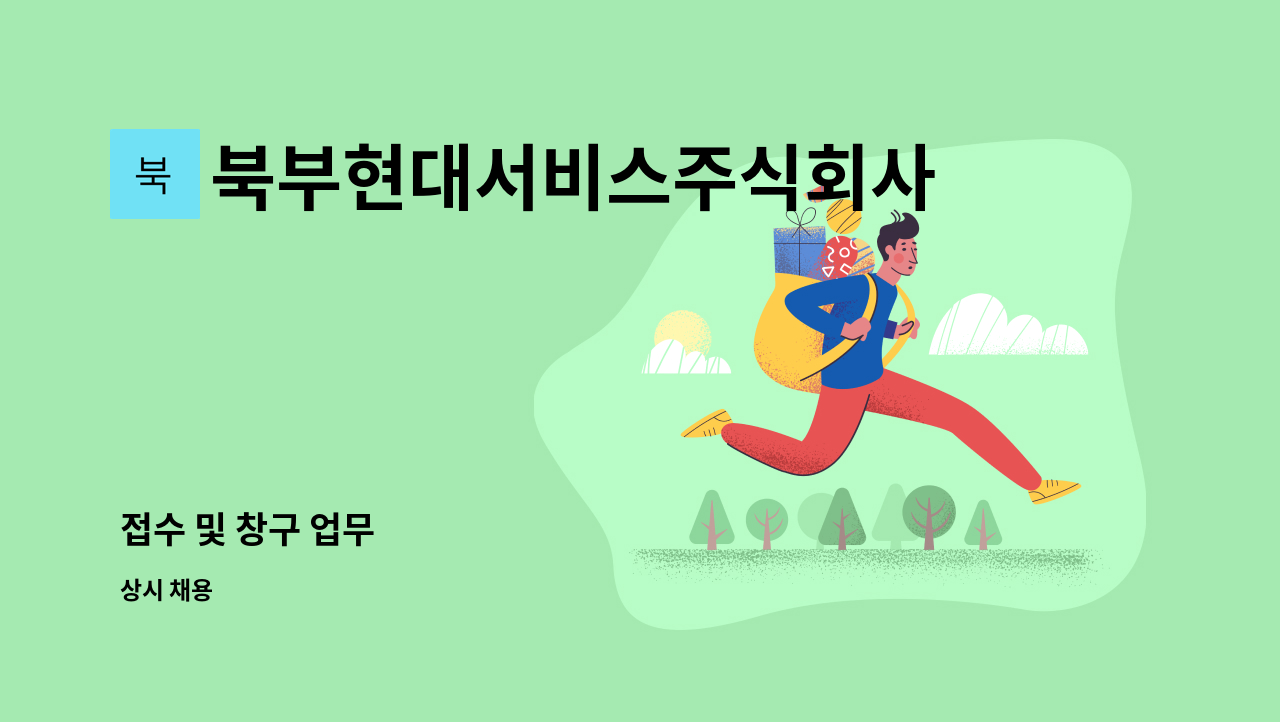 북

북부현대서비스주식회사

접수 및 창구 업무

상시 채용